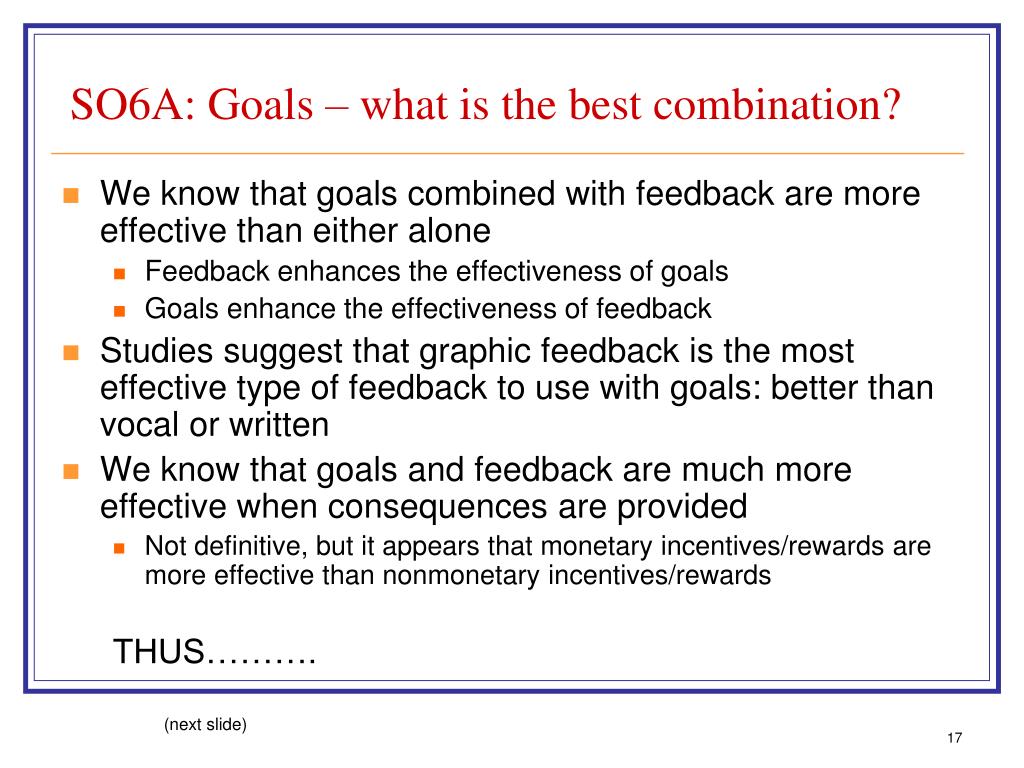 SO6A: Goals – what is the best combination?

We know that goals combined with feedback are more effective than either alone

Feedback enhances the effectiveness of goals

Goals enhance the effectiveness of feedback

Studies suggest that graphic feedback is the most effective type of feedback to use with goals: better than vocal or written

We know that goals and feedback are much more effective when consequences are provided

Not definitive, but it appears that monetary incentives/rewards are more effective than nonmonetary incentives/rewards

THUS……….

(next slide)

17